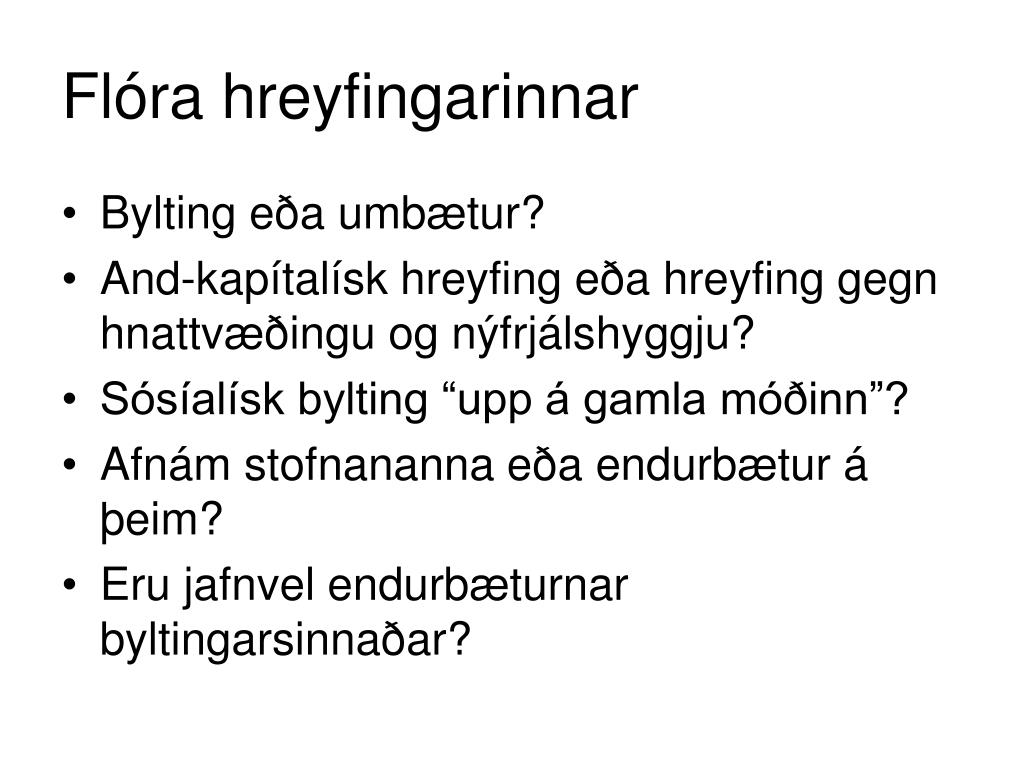 Flóra hreyfingarinnar

• Bylting eða umbætur?
• And-kapítalísk hreyfing eða hreyfing gegn hnattvæðingu og nýfrjálshyggju?
• Sósíalísk bylting “upp á gamla móðinn”?
• Afnám stofnananna eða endurbætur á þeim?
• Eru jafnvel endurbæturnar byltingarsinnaðar?